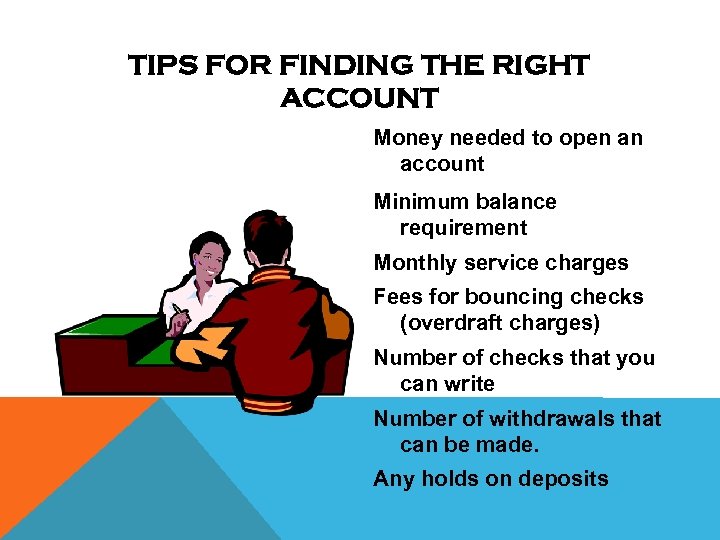 TIPS FOR FINDING THE RIGHT ACCOUNT

Money needed to open an account

Minimum balance requirement

Monthly service charges

Fees for bouncing checks (overdraft charges)

Number of checks that you can write

Number of withdrawals that can be made.

Any holds on deposits